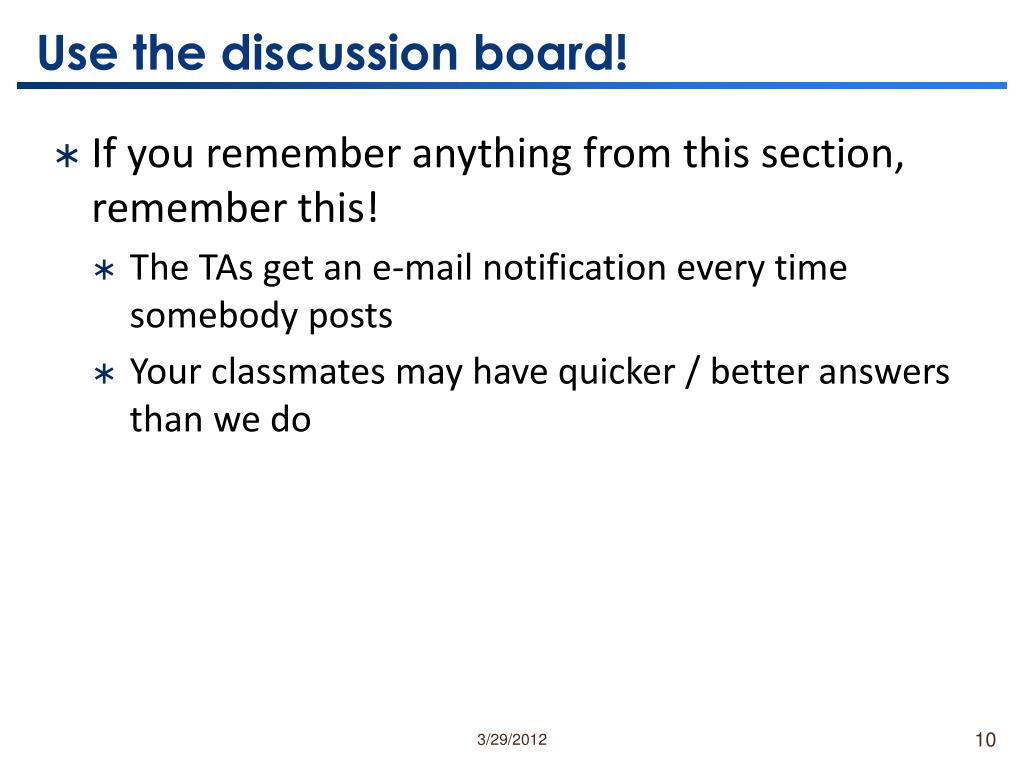 Use the discussion board!

∗ If you remember anything from this section, remember this!

∗ The TAs get an e-mail notification every time somebody posts

∗ Your classmates may have quicker / better answers than we do

3/29/2012

10